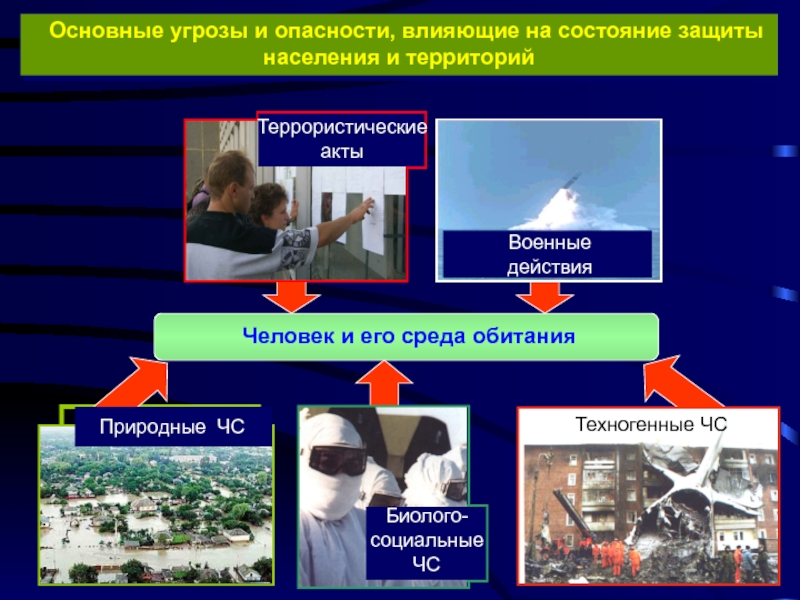 Основные угрозы и опасности, влияющие на состояние защиты населения и территорий

Террористические акты

Военные действия

Человек и его среда обитания

Природные ЧС

Биолого-социальные ЧС

Техногенные ЧС